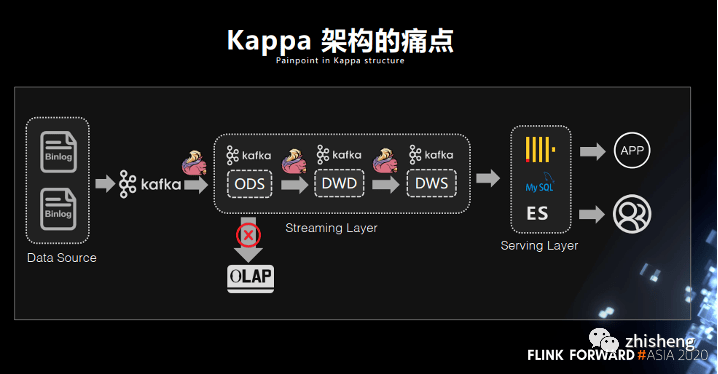 Kappa 架构的痛点

Painpoint in Kappa structure

Binlog

Binlog

Data Source

kafka

kafka

ODS

kafka

DWD

kafka

DWS

Streaming Layer

OLAP

My SQL

ES

Serving Layer

APP

zhisheng

FLINK FORWARD #ASIA 2020